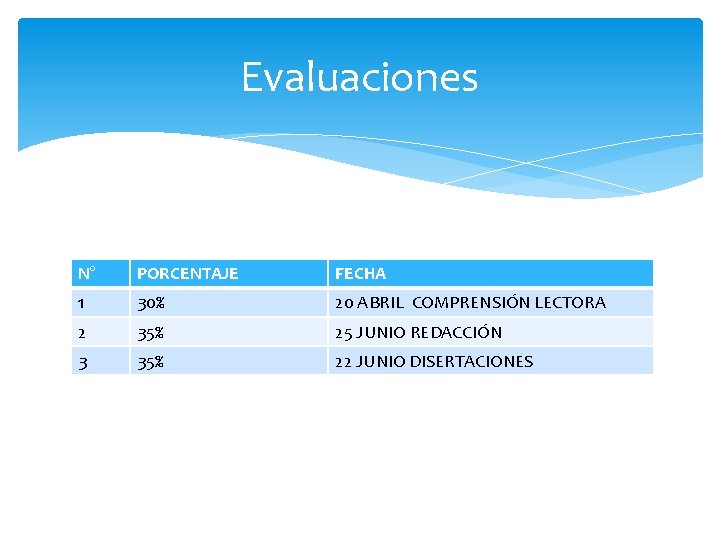 Evaluaciones

| N° | PORCENTAJE | FECHA |
|---|---|---|
| 1 | 30% | 20 ABRIL COMPRENSIÓN LECTORA |
| 2 | 35% | 25 JUNIO REDACCIÓN |
| 3 | 35% | 22 JUNIO DISERTACIONES |